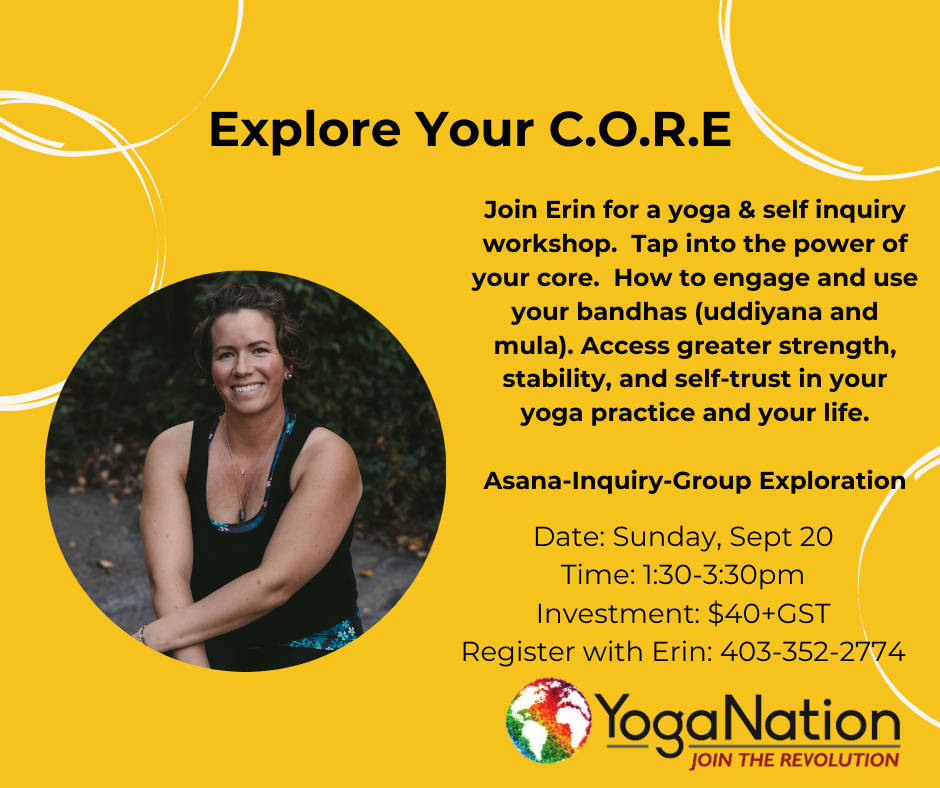 Explore Your C.O.R.E

Join Erin for a yoga & self inquiry workshop. Tap into the power of your core. How to engage and use your bandhas (uddiyana and mula). Access greater strength, stability, and self-trust in your yoga practice and your life.

Asana-Inquiry-Group Exploration

Date: Sunday, Sept 20
Time: 1:30-3:30pm
Investment: $40+GST
Register with Erin: 403-352-2774

YogaNation
JOIN THE REVOLUTION